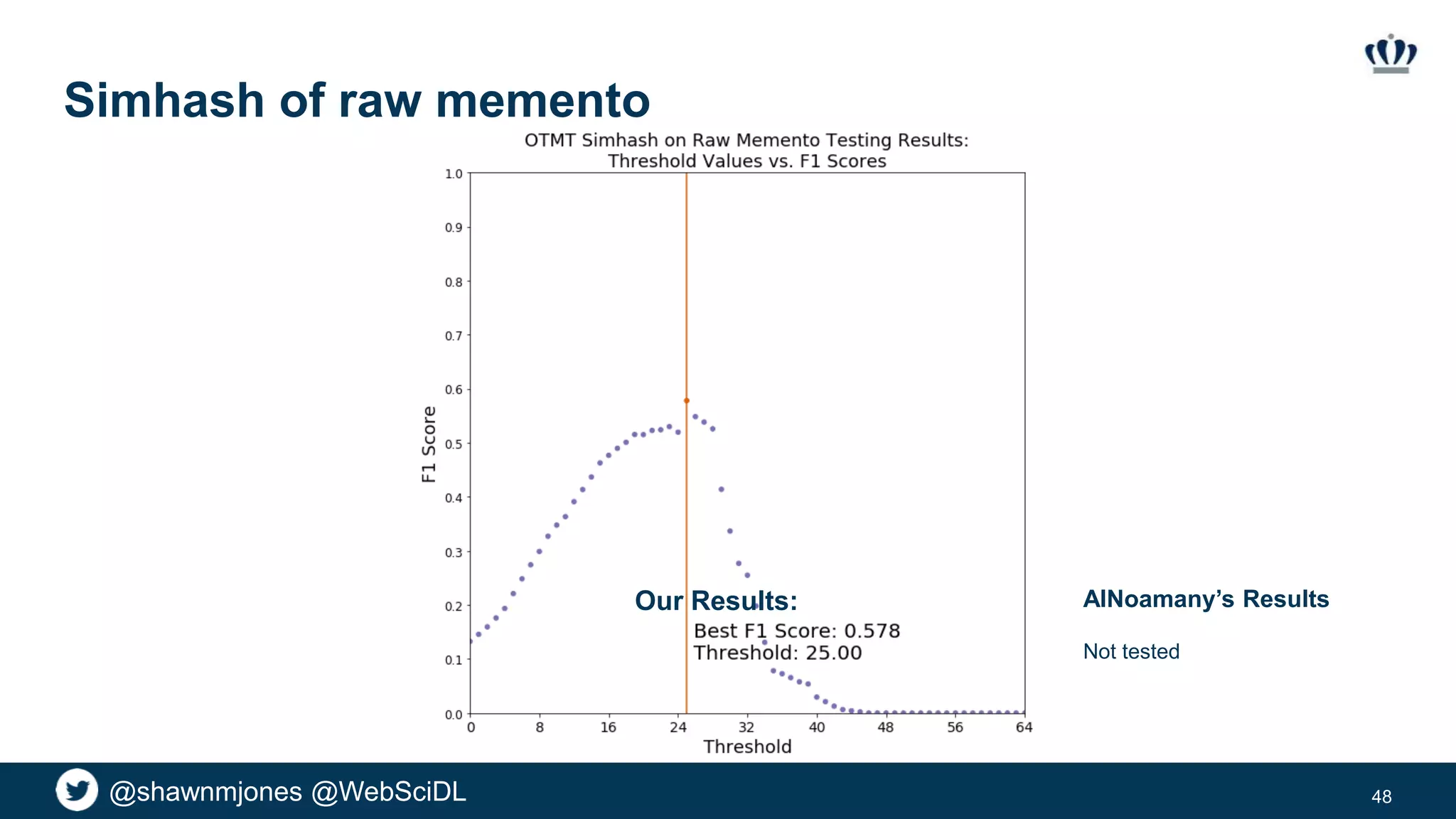 Simhash of raw memento

OTMT Simhash on Raw Memento Testing Results:
Threshold Values vs. F1 Scores

1.0
0.9
0.8
0.7
0.6
0.5
0.4
0.3
0.2
0.1
0.0

F1 Score

0
8
16
24
32
40
48
56
64

Threshold

Our Results:

Best F1 Score: 0.578
Threshold: 25.00

AlNoamany's Results

Not tested

@shawnmjones @WebSciDL

48